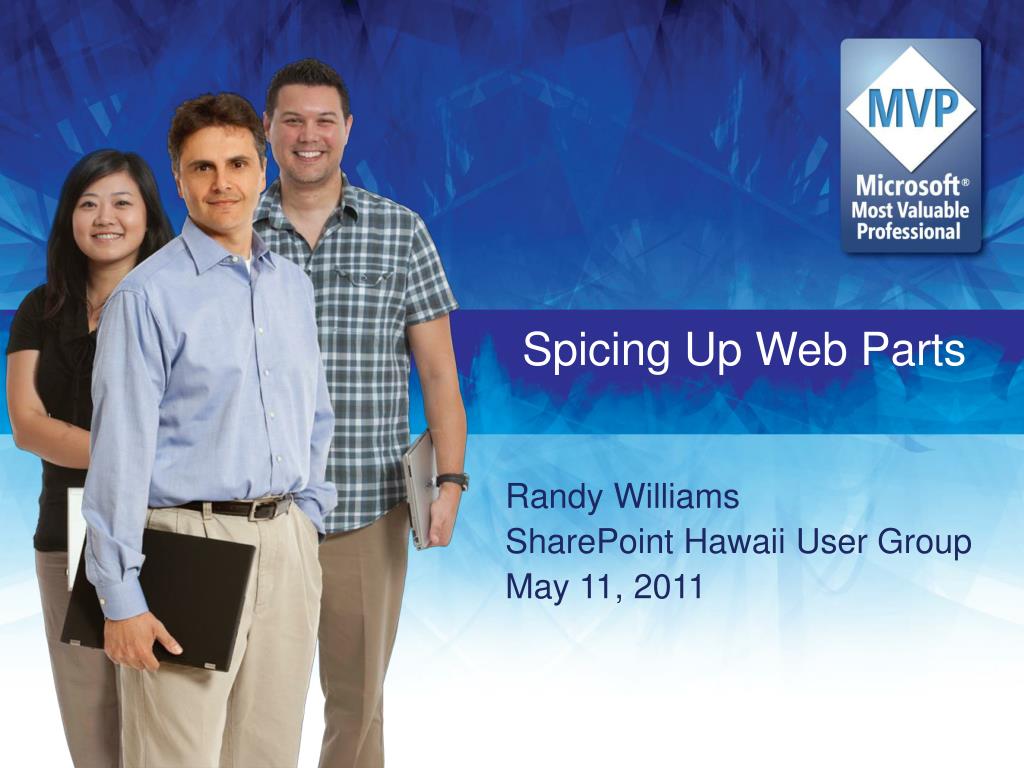 MVP
Microsoft®
Most Valuable
Professional

Spicing Up Web Parts

Randy Williams
SharePoint Hawaii User Group
May 11, 2011